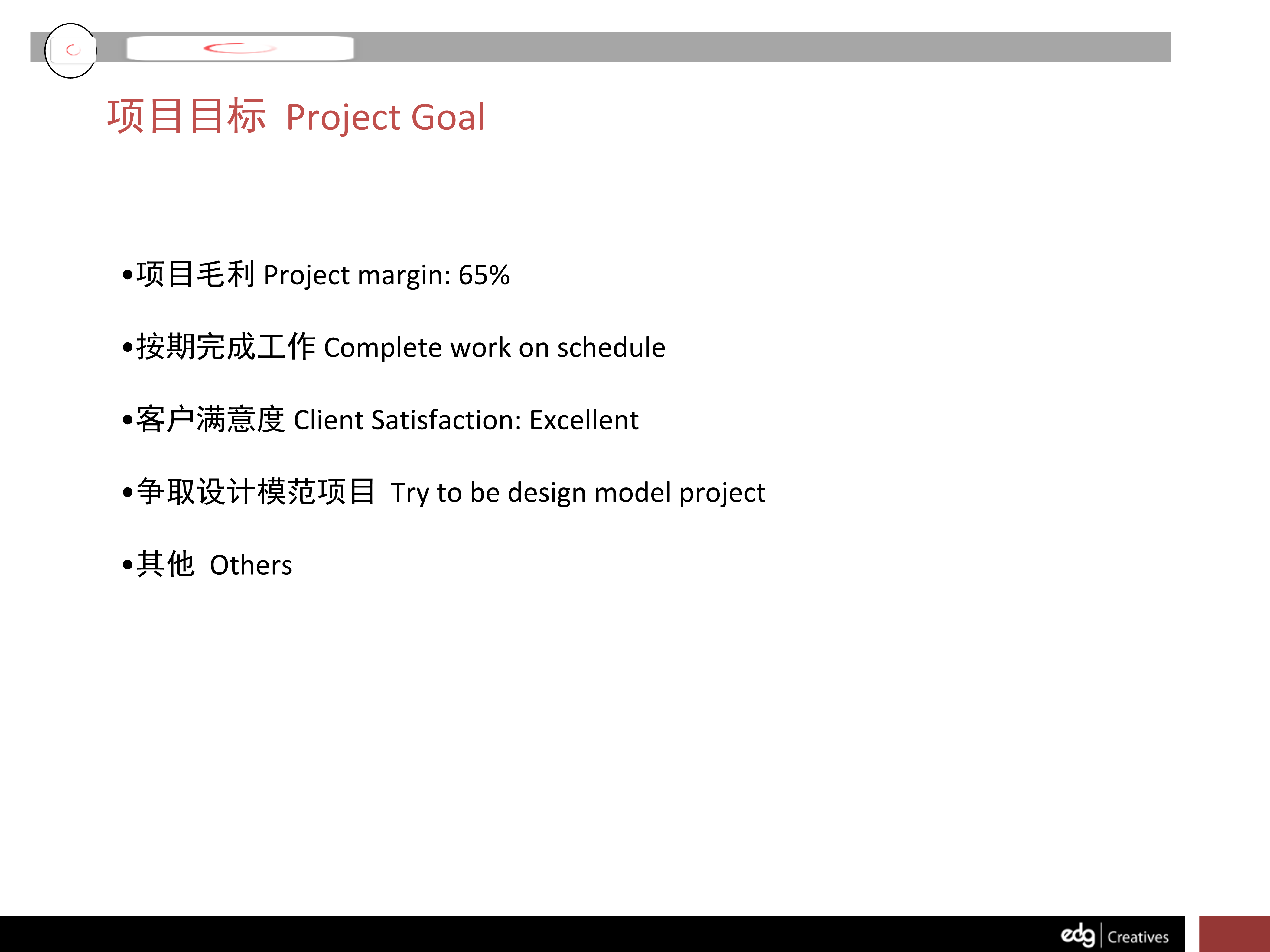 项目目标 Project Goal

•项目毛利 Project margin: 65%

•按期完成工作 Complete work on schedule

•客户满意度 Client Satisfaction: Excellent

•争取设计模范项目 Try to be design model project

•其他 Others

edg | Creatives